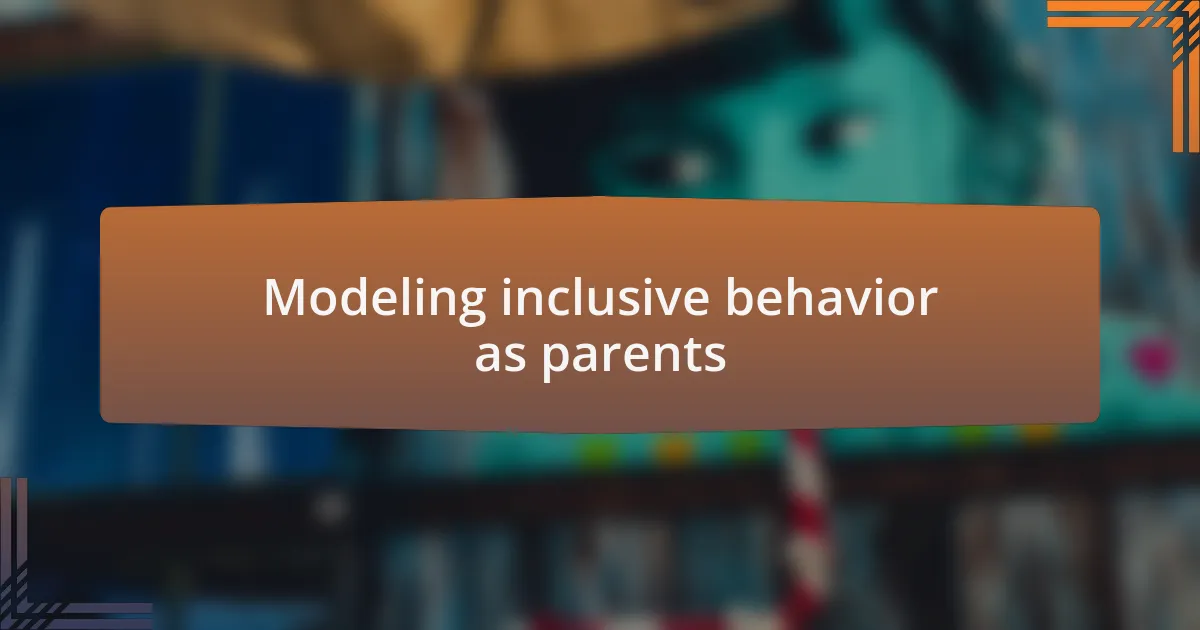 Modeling inclusive behavior as parents